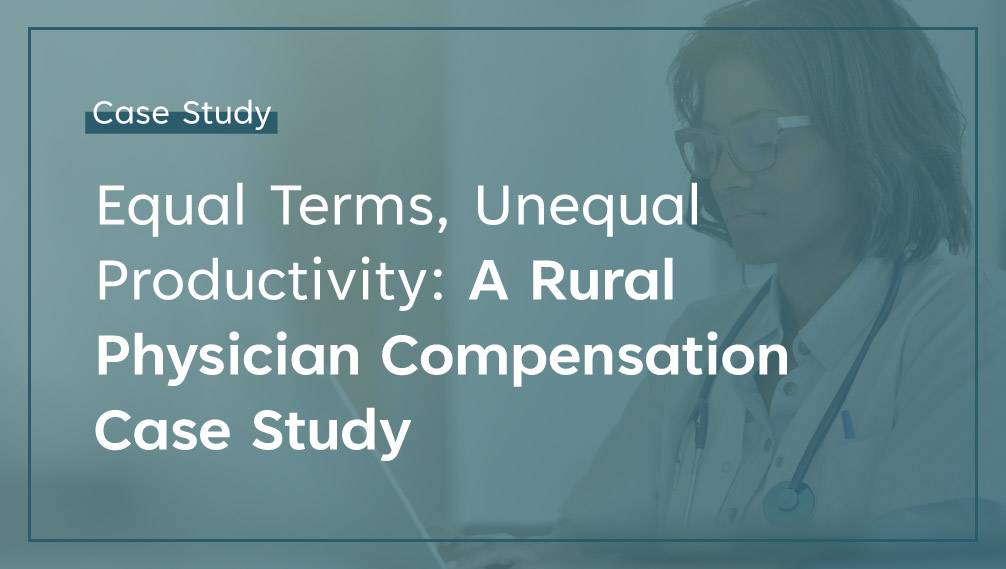 Case Study

Equal Terms, Unequal Productivity: A Rural Physician Compensation Case Study